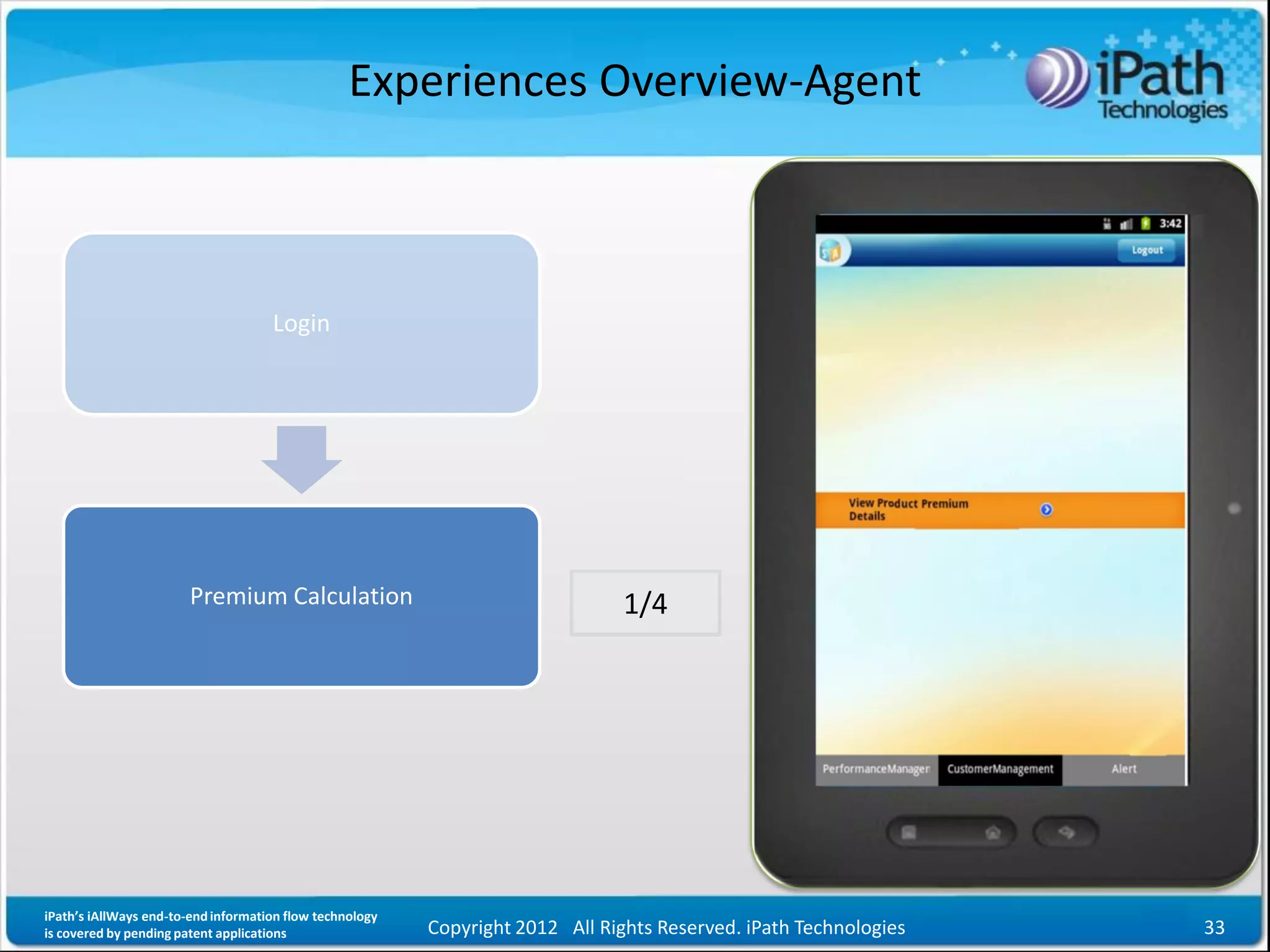 Experiences Overview-Agent

iPath Technologies

Login

Premium Calculation

1/4

3:42

Logout

View Product Premium Details

PerformanceManager

CustomerManagement

Alert

iPath's iAllWays end-to-end information flow technology is covered by pending patent applications

Copyright 2012 All Rights Reserved. iPath Technologies

33